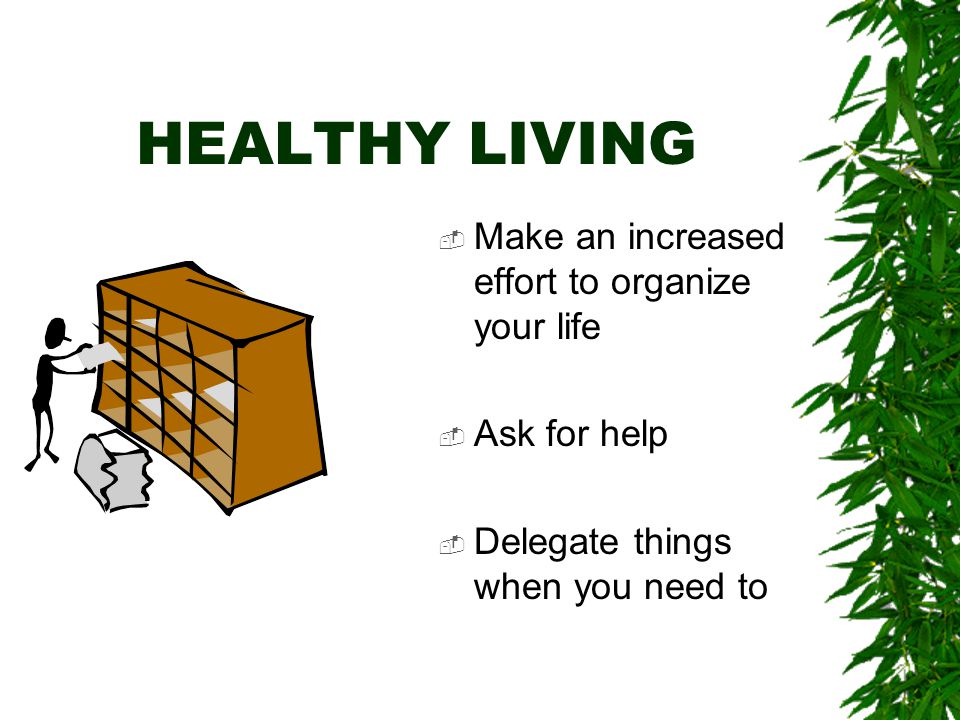 HEALTHY LIVING

Make an increased effort to organize your life

Ask for help

Delegate things when you need to